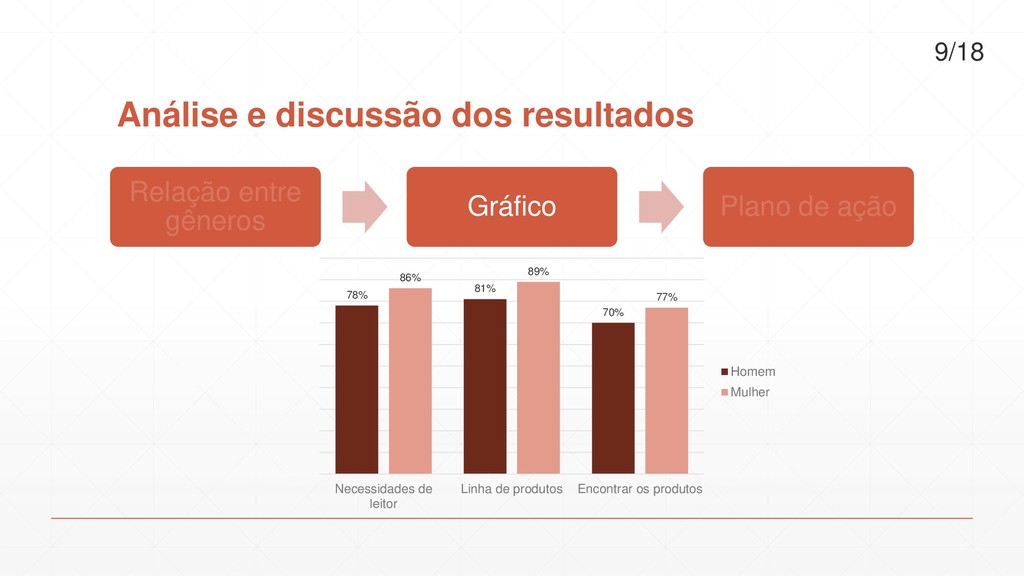 9/18

Análise e discussão dos resultados

Relação entre gêneros

Gráfico

Plano de ação

78%
86%
81%
89%
70%
77%

Homem
Mulher

Necessidades de leitor
Linha de produtos
Encontrar os produtos